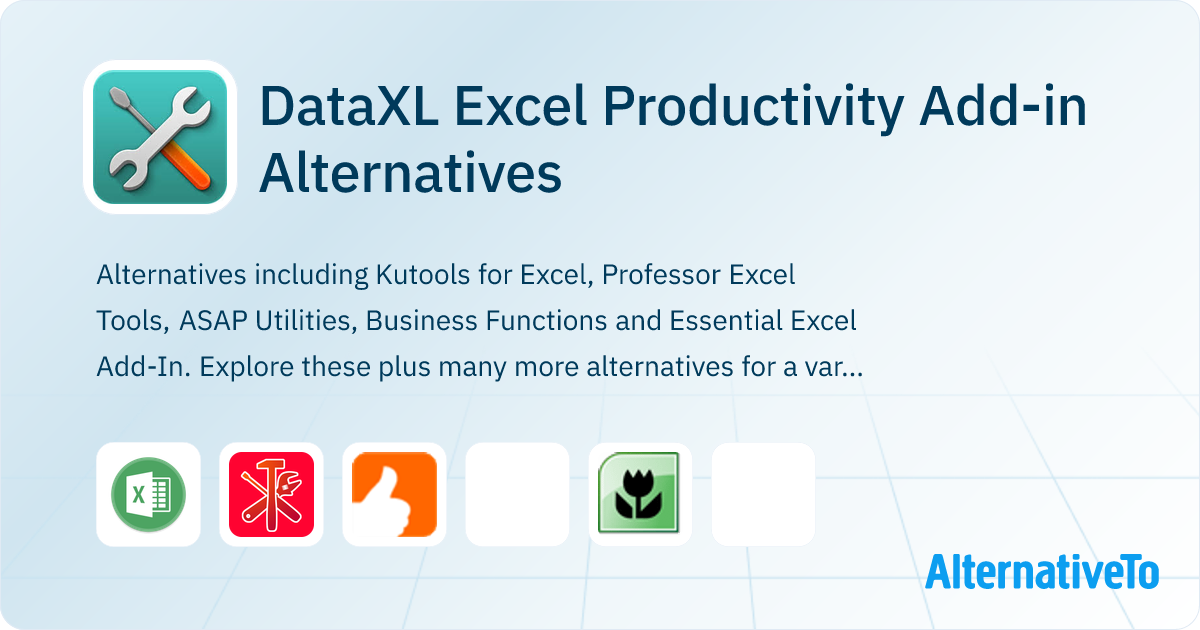 DataXL Excel Productivity Add-in Alternatives

Alternatives including Kutools for Excel, Professor Excel Tools, ASAP Utilities, Business Functions and Essential Excel Add-In. Explore these plus many more alternatives for a var...

X

AlternativeTo